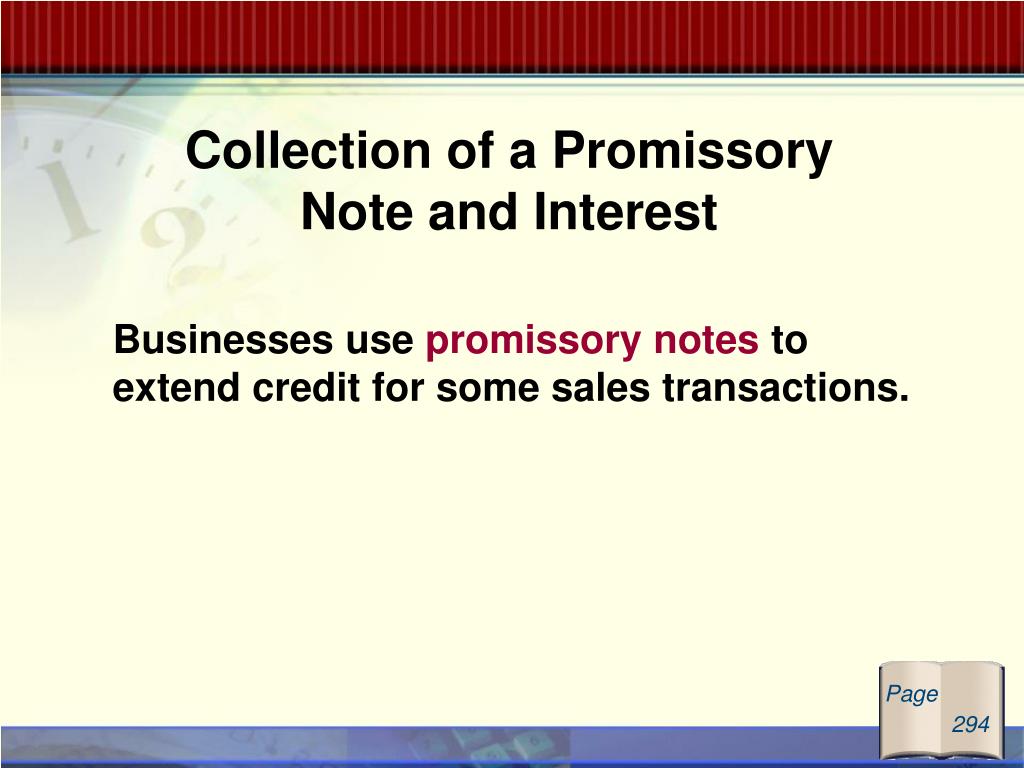 Collection of a Promissory Note and Interest

Businesses use promissory notes to extend credit for some sales transactions.

Page 294